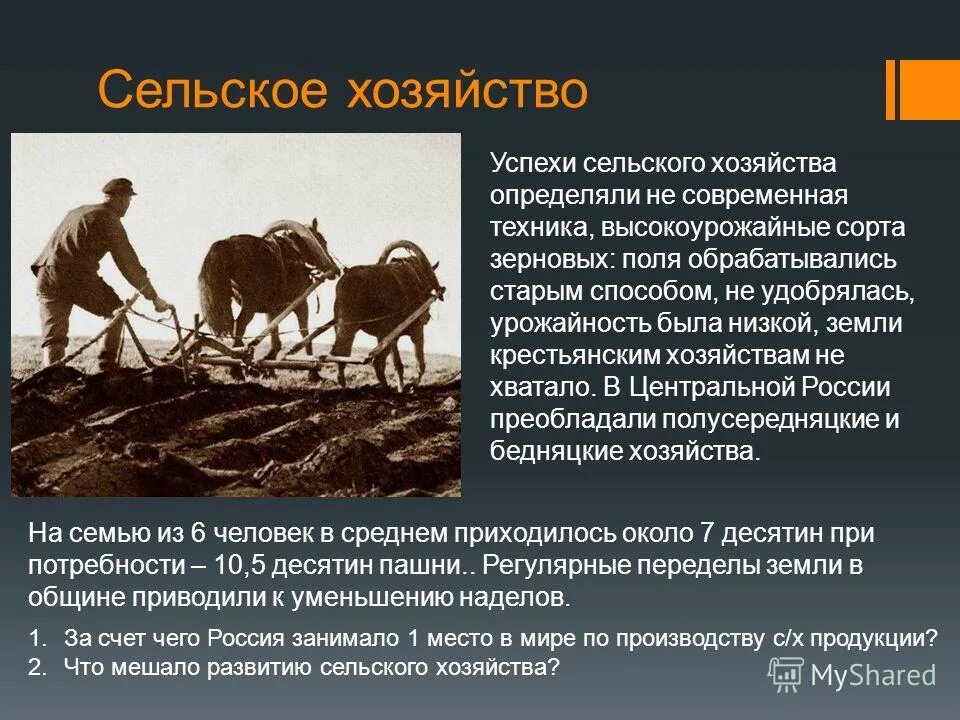 Сельское хозяйство

Успехи сельского хозяйства определяли не современная техника, высокоурожайные сорта зерновых: поля обрабатывались старым способом, не удобрялась, урожайность была низкой, земли крестьянским хозяйствам не хватало. В Центральной России преобладали полусередняцкие и бедняцкие хозяйства.

На семью из 6 человек в среднем приходилось около 7 десятин при потребности – 10,5 десятин пашни.. Регулярные переделы земли в общине приводили к уменьшению наделов.

1. За счет чего Россия занимало 1 место в мире по производству с/х продукции?
2. Что мешало развитию сельского хозяйства?

MyShared